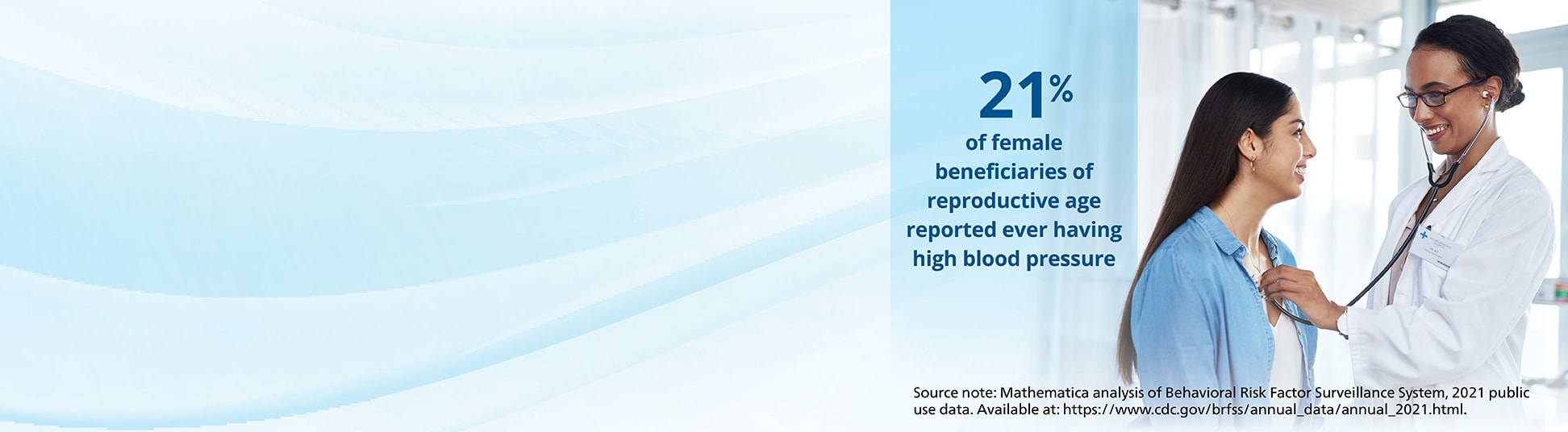 21%

of female beneficiaries of reproductive age reported ever having high blood pressure

Source note: Mathematica analysis of Behavioral Risk Factor Surveillance System, 2021 public use data. Available at: https://www.cdc.gov/brfss/annual_data/annual_2021.html.